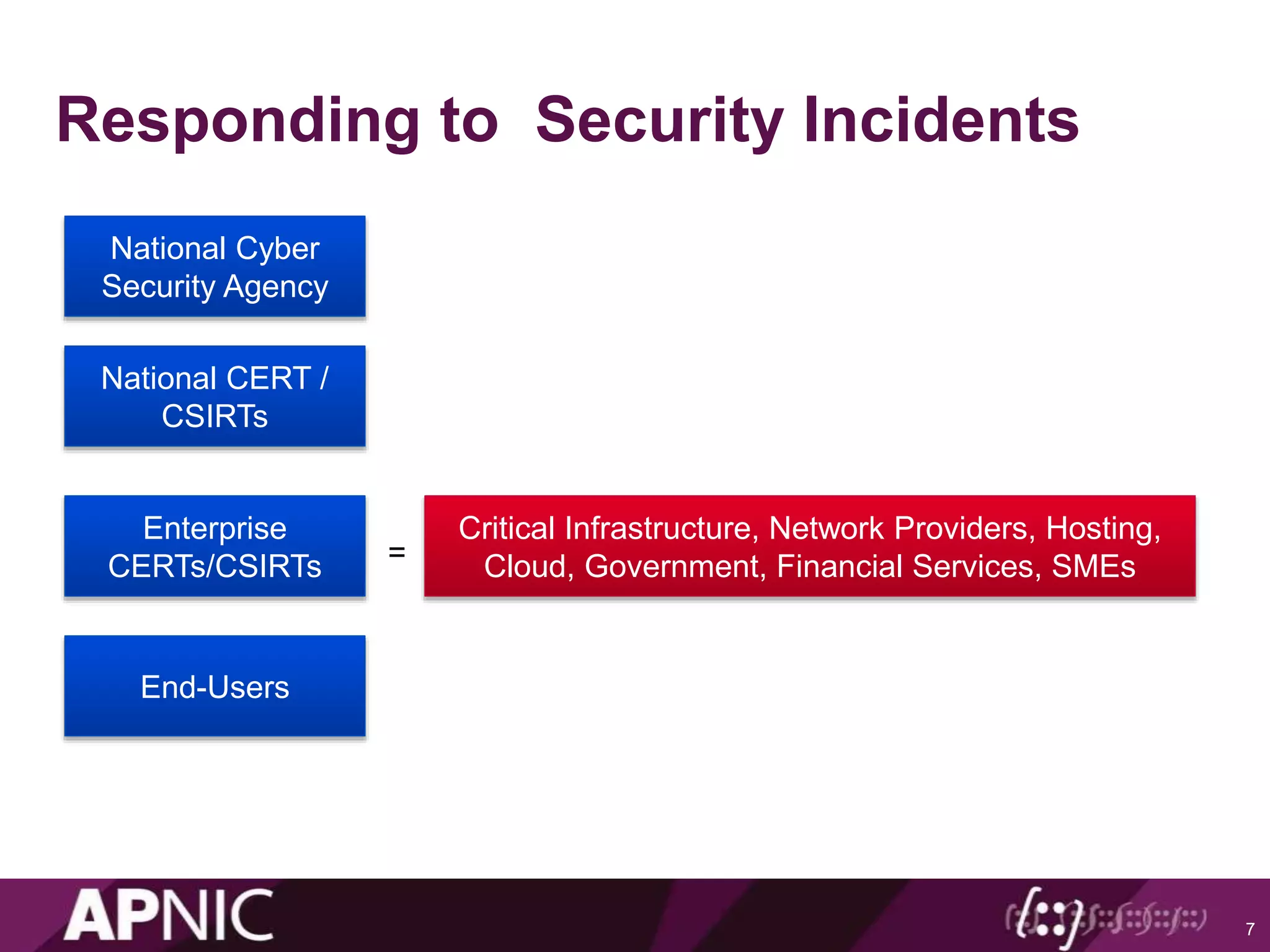 Responding to  Security Incidents

National Cyber Security Agency

National CERT / CSIRTs

Enterprise CERTs/CSIRTs

=

Critical Infrastructure, Network Providers, Hosting, Cloud, Government, Financial Services, SMEs

End-Users

APNIC

7